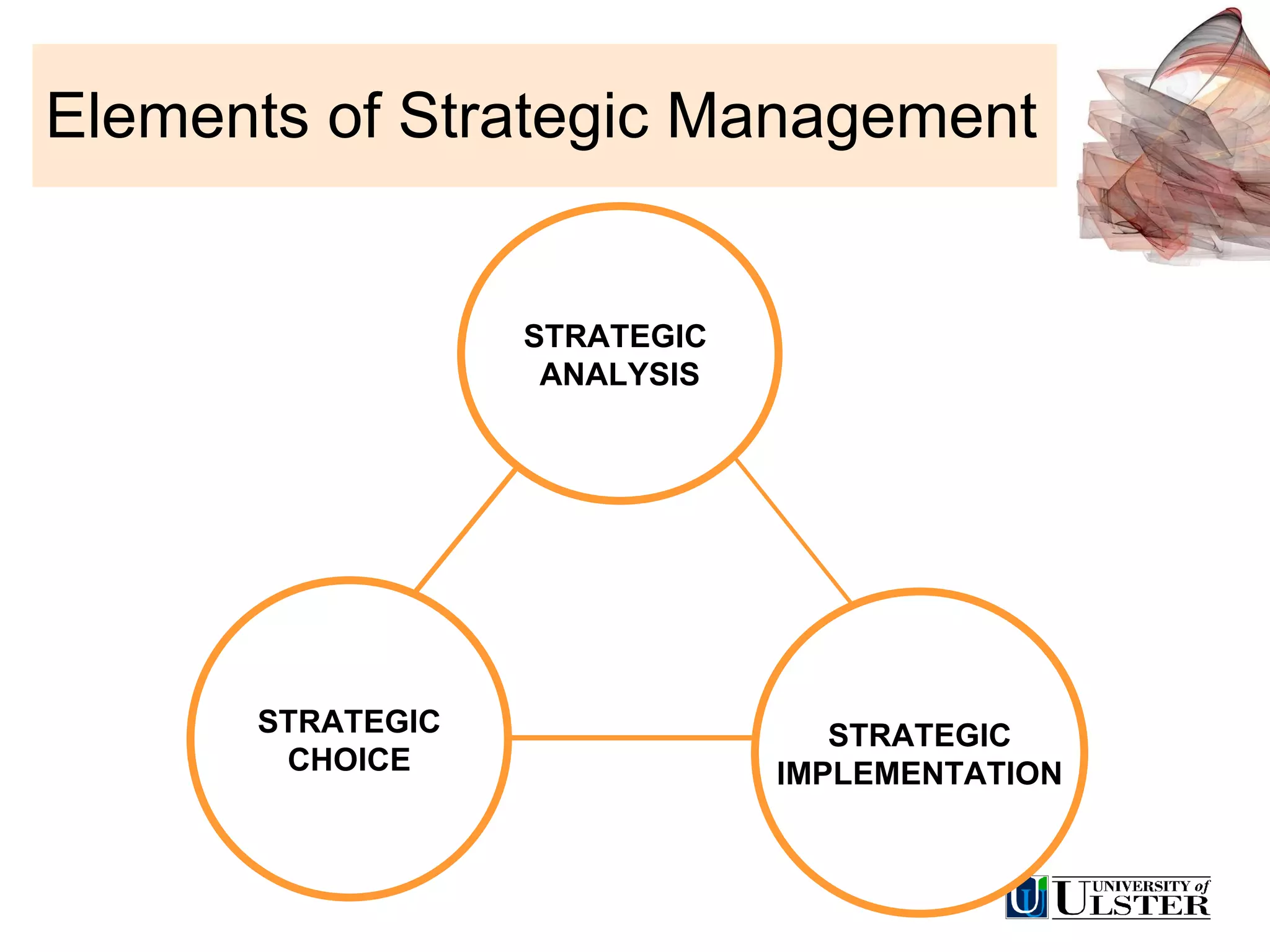 Elements of Strategic Management

STRATEGIC ANALYSIS

STRATEGIC CHOICE

STRATEGIC IMPLEMENTATION

UNIVERSITY of ULSTER